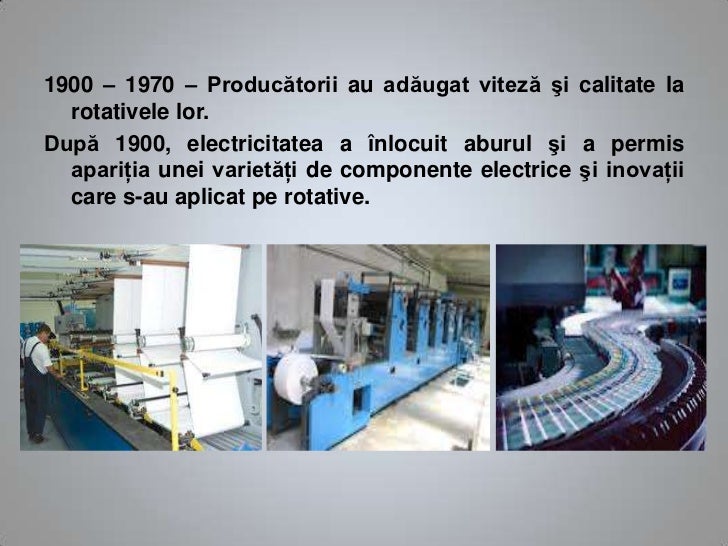 1900 – 1970 – Producătorii au adăugat viteză şi calitate la rotativele lor.

După 1900, electricitatea a înlocuit aburul şi a permis apariția unei varietăți de componente electrice şi inovații care s-au aplicat pe rotative.